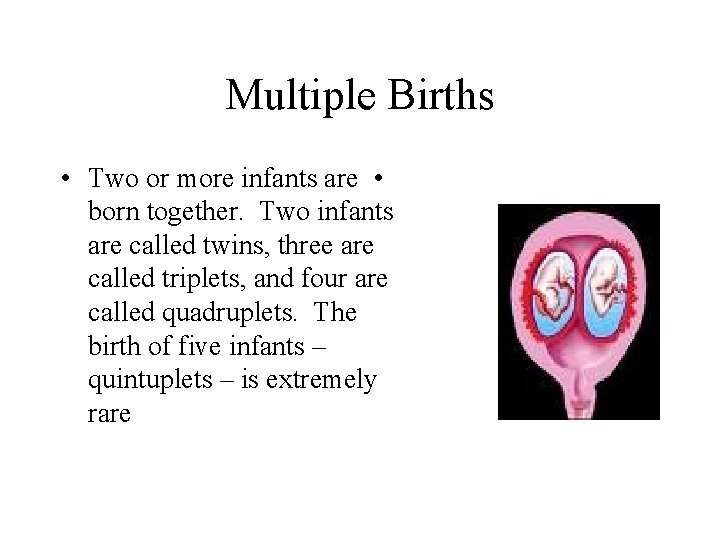 Multiple Births

• Two or more infants are born together. Two infants are called twins, three are called triplets, and four are called quadruplets. The birth of five infants – quintuplets – is extremely rare

•